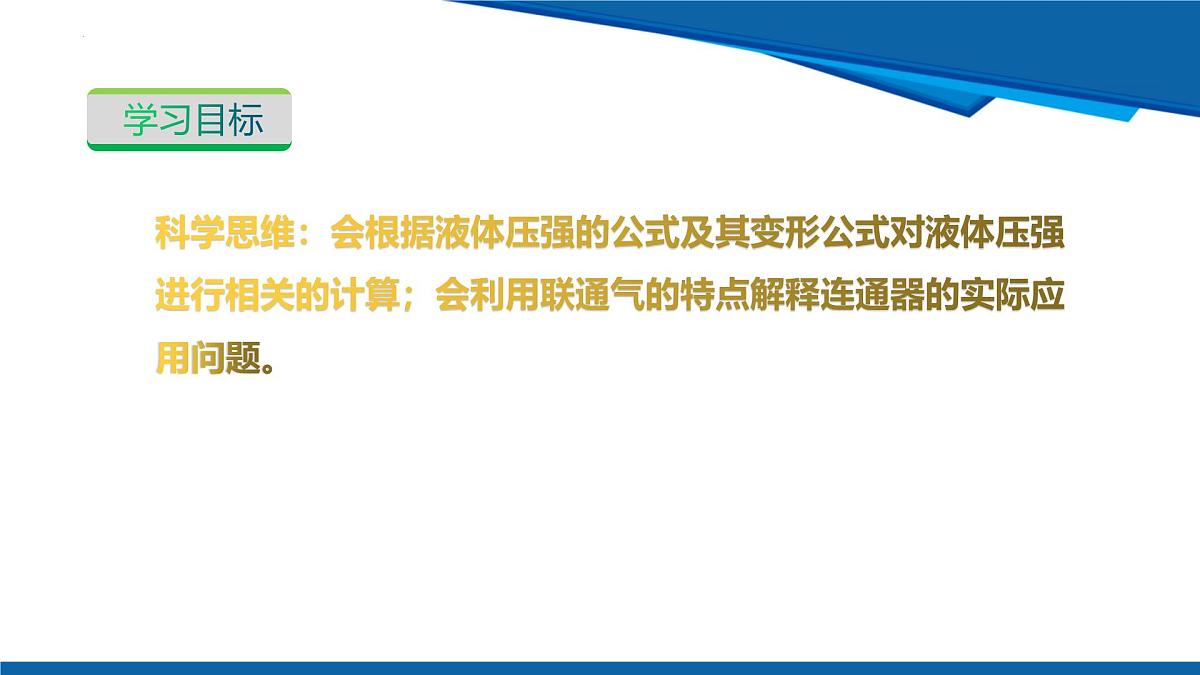 学习目标

科学思维：会根据液体压强的公式及其变形公式对液体压强进行相关的计算；会利用联通气的特点解释连通器的实际应用问题。